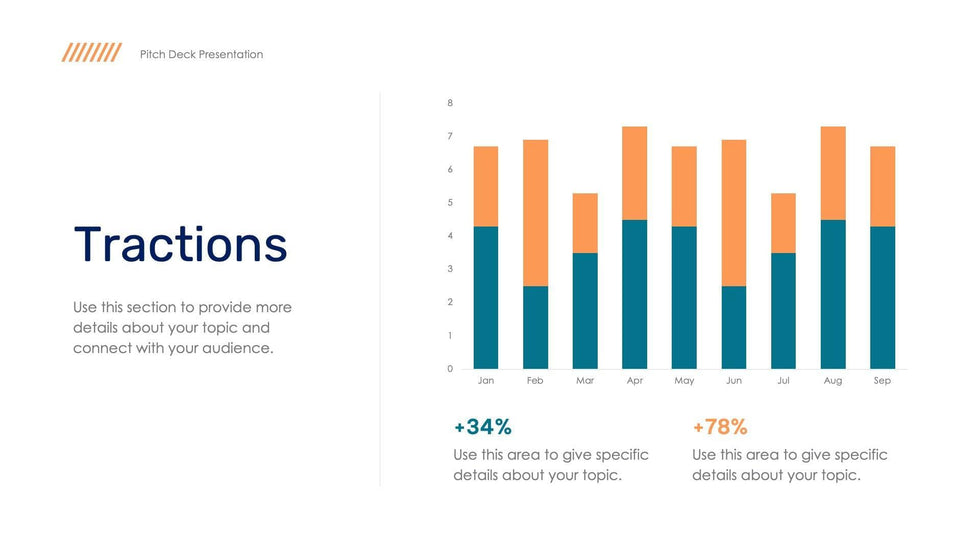 Pitch Deck Presentation

Tractions

Use this section to provide more details about your topic and connect with your audience.

8
7
6
5
4
3
2
1
0

Jan Feb Mar Apr May Jun Jul Aug Sep

+34%

Use this area to give specific details about your topic.

+78%

Use this area to give specific details about your topic.